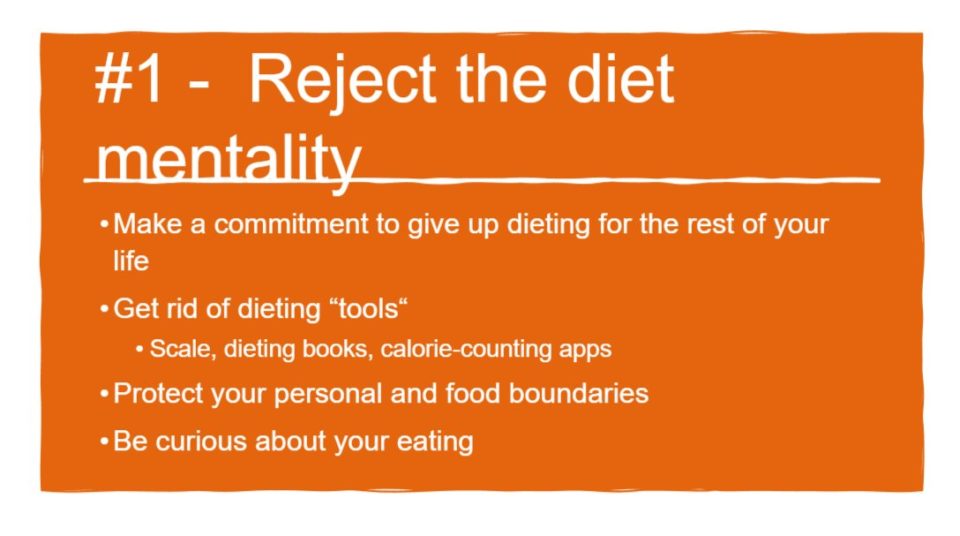 #1 - Reject the diet mentality

• Make a commitment to give up dieting for the rest of your life

• Get rid of dieting “tools“

  • Scale, dieting books, calorie-counting apps

• Protect your personal and food boundaries

• Be curious about your eating